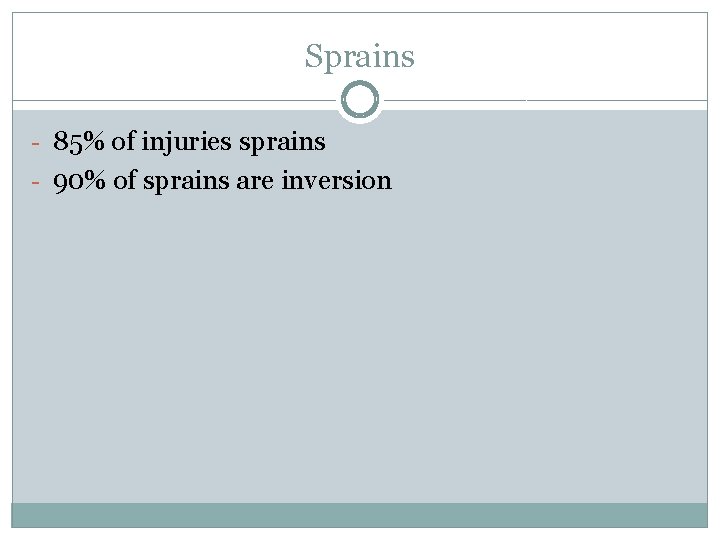 Sprains

- 85% of injuries sprains
- 90% of sprains are inversion